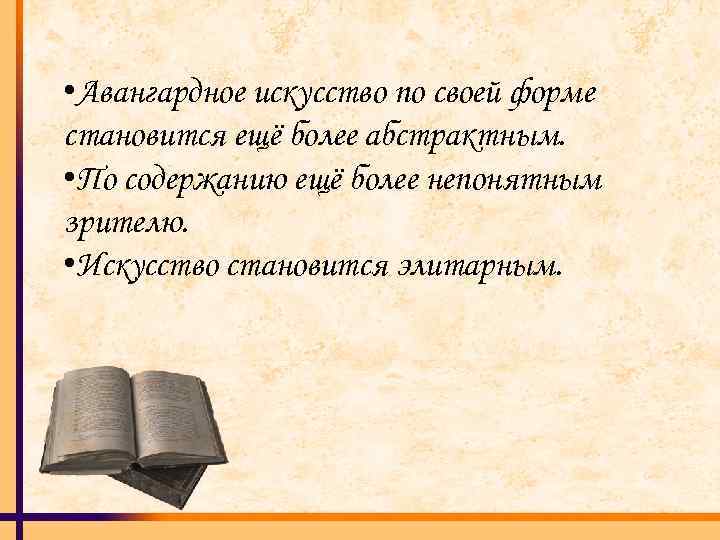 •Авангардное искусство по своей форме становится ещё более абстрактным.
•По содержанию ещё более непонятным зрителю.
•Искусство становится элитарным.